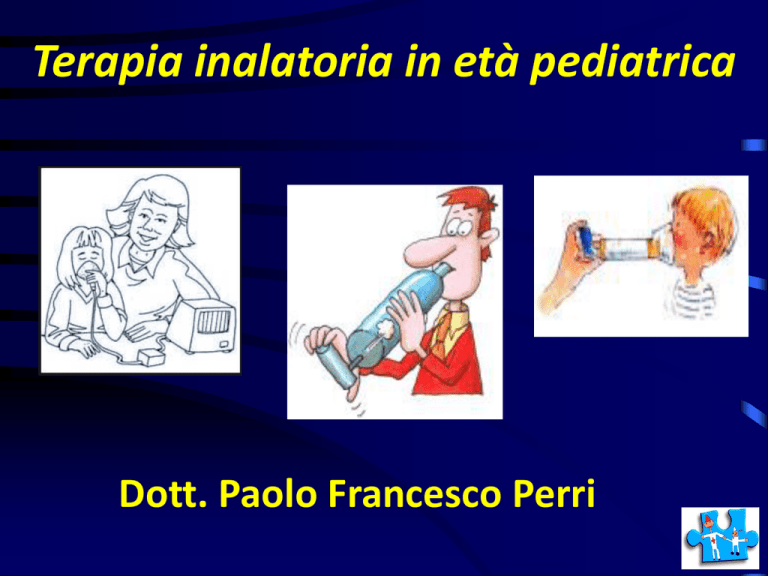 Terapia inalatoria in età pediatrica

Dott. Paolo Francesco Perri